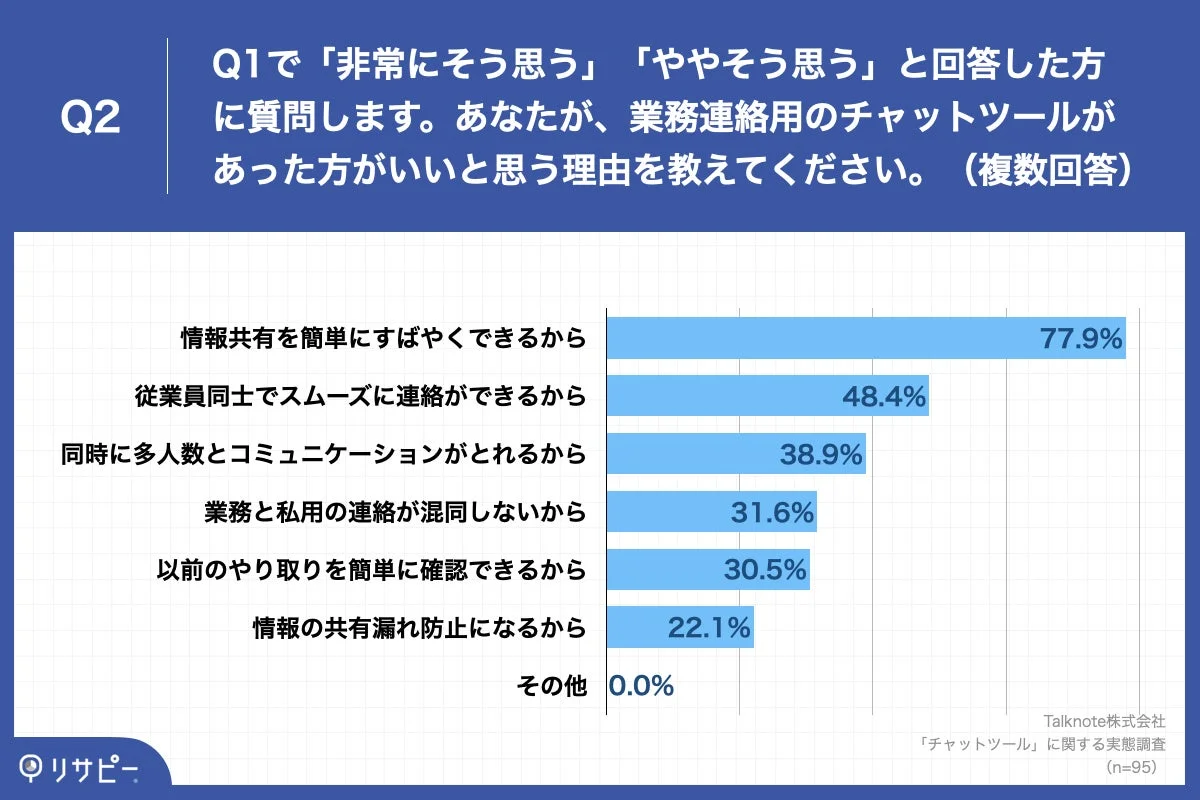 Q2

Q1で「非常にそう思う」「ややそう思う」と回答した方に質問します。あなたが、業務連絡用のチャットツールがあった方がいいと思う理由を教えてください。（複数回答）

情報共有を簡単にすばやくできるから 77.9%
従業員同士でスムーズに連絡ができるから 48.4%
同時に多人数とコミュニケーションがとれるから 38.9%
業務と私用の連絡が混同しないから 31.6%
以前のやり取りを簡単に確認できるから 30.5%
情報の共有漏れ防止になるから 22.1%
その他 0.0%

Talknote株式会社
「チャットツール」に関する実態調査
（n=95）

リサピー